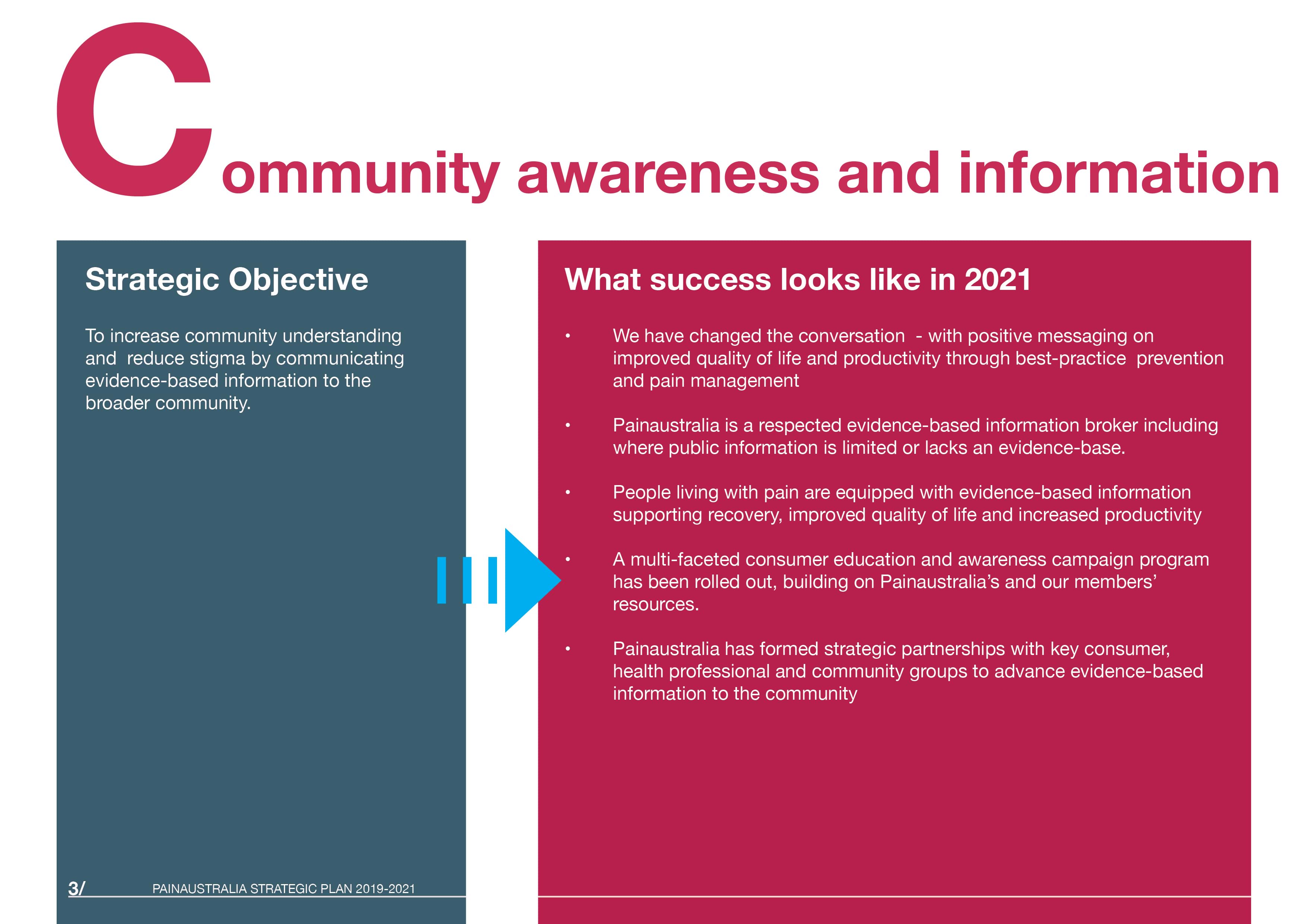 Community awareness and information

Strategic Objective

To increase community understanding and reduce stigma by communicating evidence-based information to the broader community.

What success looks like in 2021

• We have changed the conversation - with positive messaging on improved quality of life and productivity through best-practice prevention and pain management

• Painaustralia is a respected evidence-based information broker including where public information is limited or lacks an evidence-base.

• People living with pain are equipped with evidence-based information supporting recovery, improved quality of life and increased productivity

• A multi-faceted consumer education and awareness campaign program has been rolled out, building on Painaustralia's and our members' resources.

• Painaustralia has formed strategic partnerships with key consumer, health professional and community groups to advance evidence-based information to the community

3/ PAINAUSTRALIA STRATEGIC PLAN 2019-2021